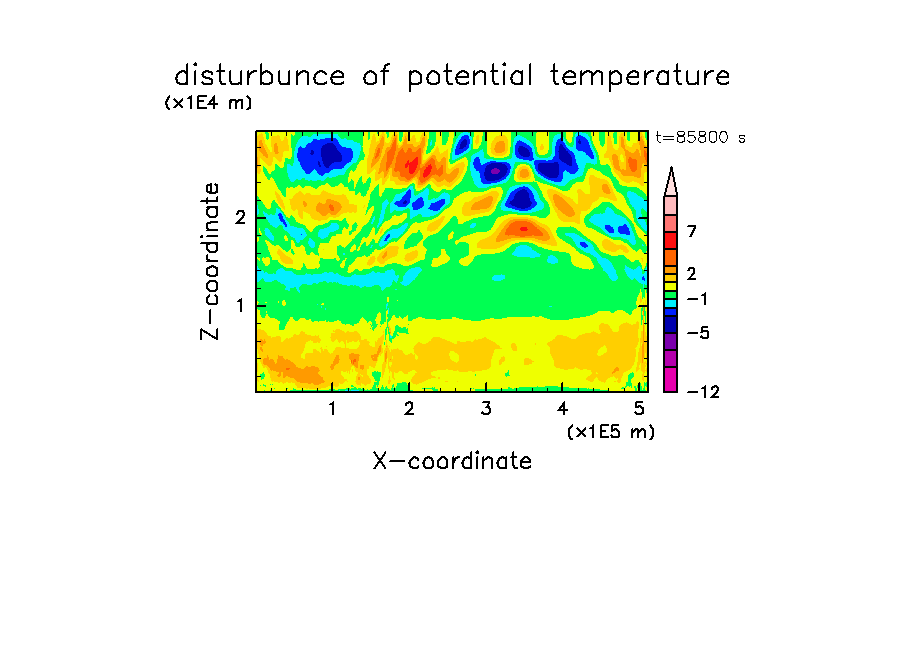 disturbunce of potential temperature

(x1E4 m)

t=85800 s

Z-coordinate

2

1

1 2 3 4 5

(x1E5 m)

X-coordinate

7

2

−1

−5

−12